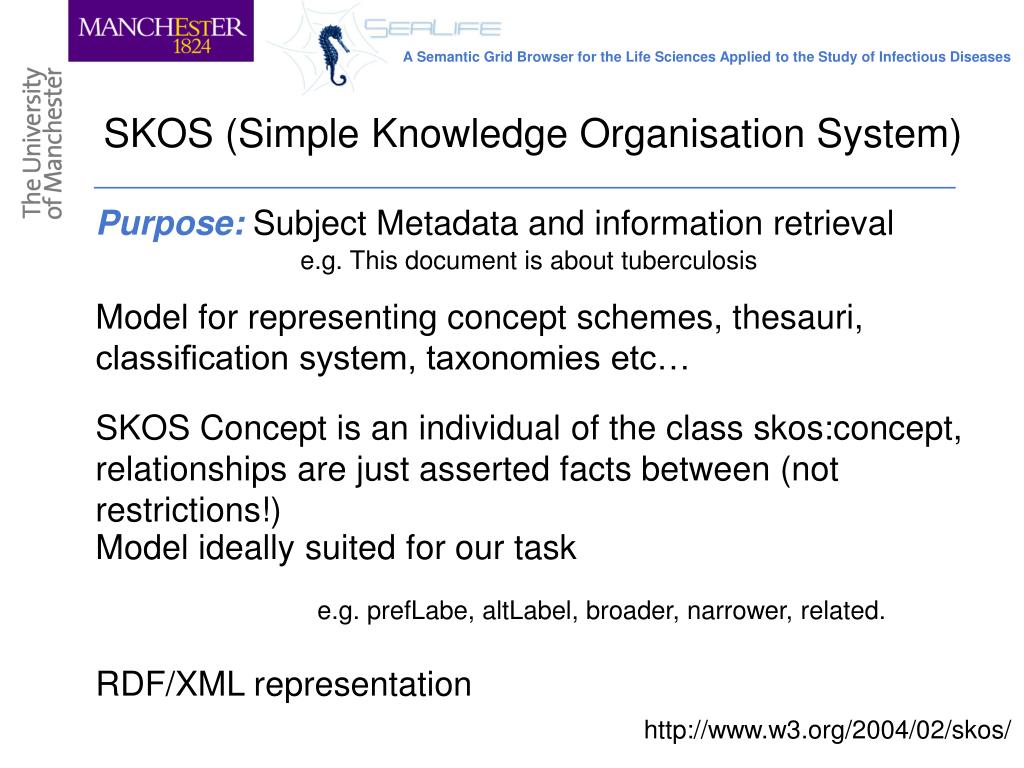 MANCHESTER 1824

SEALIFE

A Semantic Grid Browser for the Life Sciences Applied to the Study of Infectious Diseases

The University of Manchester

SKOS (Simple Knowledge Organisation System)

Purpose: Subject Metadata and information retrieval
e.g. This document is about tuberculosis

Model for representing concept schemes, thesauri, classification system, taxonomies etc…

SKOS Concept is an individual of the class skos:concept, relationships are just asserted facts between (not restrictions!)
Model ideally suited for our task

e.g. prefLabe, altLabel, broader, narrower, related.

RDF/XML representation

http://www.w3.org/2004/02/skos/